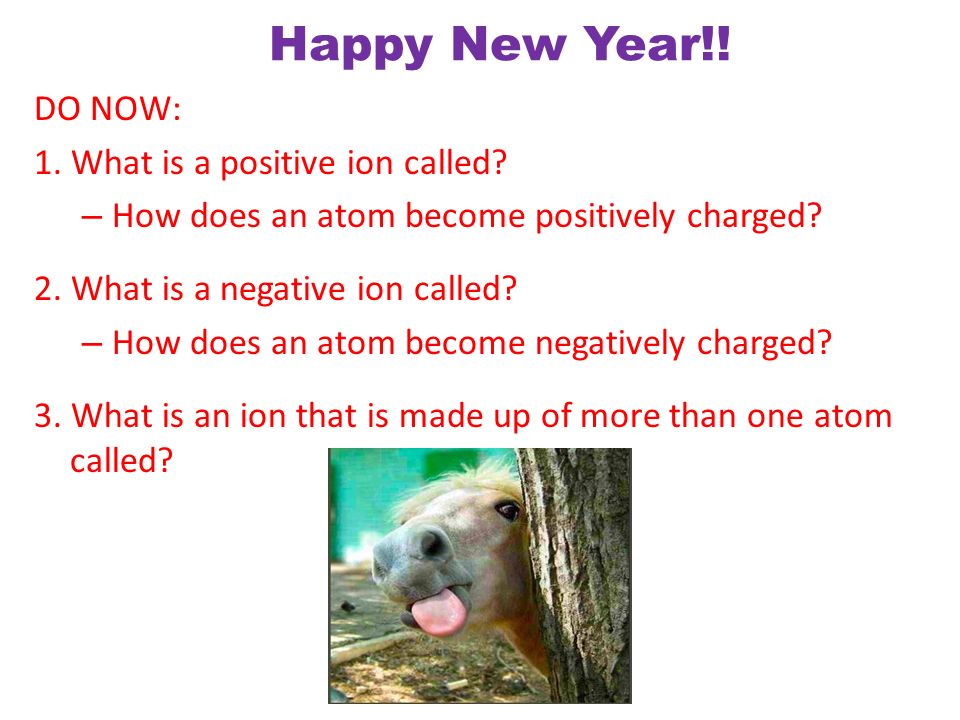 Happy New Year!!

DO NOW:

1. What is a positive ion called?

– How does an atom become positively charged?

2. What is a negative ion called?

– How does an atom become negatively charged?

3. What is an ion that is made up of more than one atom called?